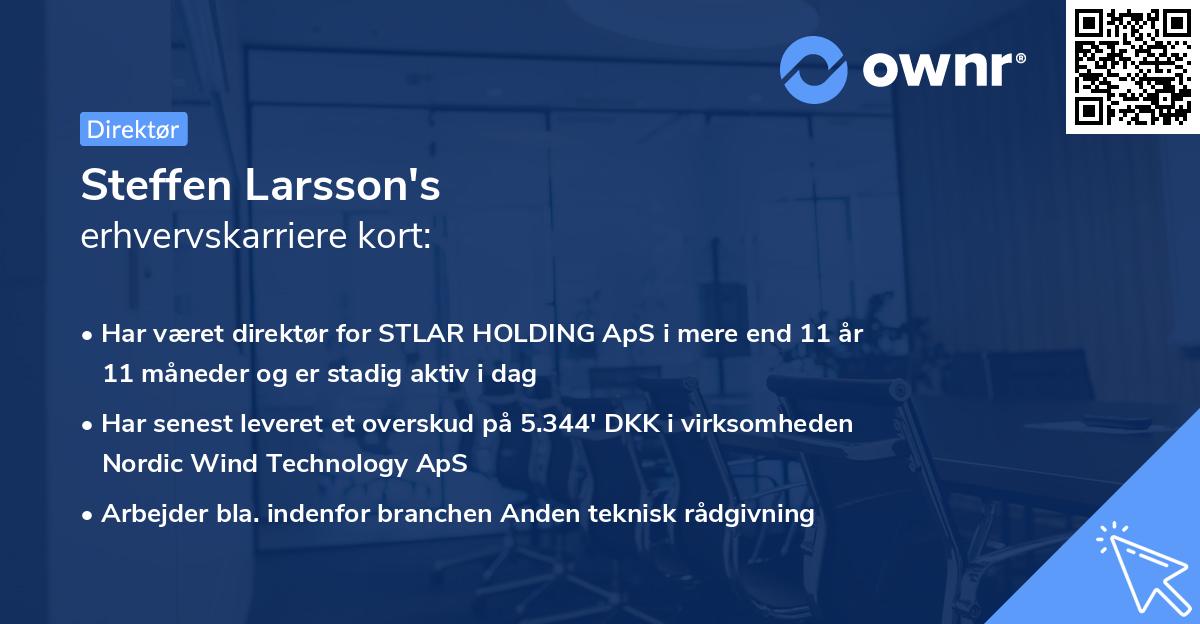 ownr®

Direktør

Steffen Larsson's
erhvervskarriere kort:

• Har været direktør for STLAR HOLDING ApS i mere end 11 år 11 måneder og er stadig aktiv i dag

• Har senest leveret et overskud på 5.344' DKK i virksomheden Nordic Wind Technology ApS

• Arbejder bla. indenfor branchen Anden teknisk rådgivning